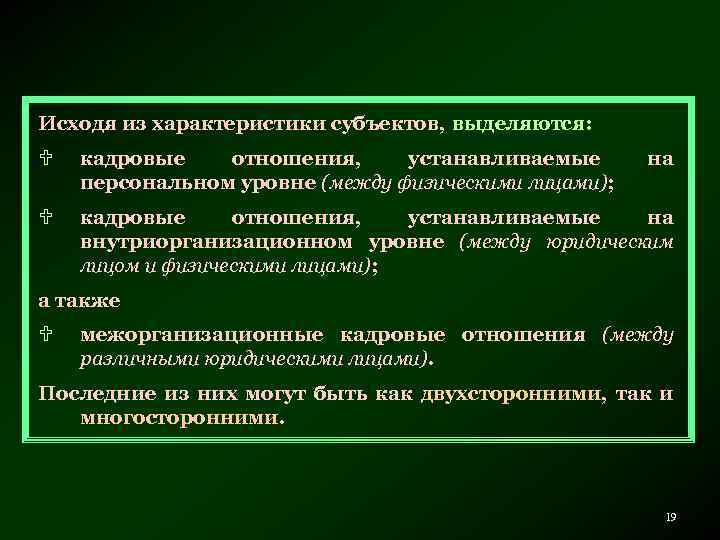 Исходя из характеристики субъектов, выделяются:

✞ кадровые отношения, устанавливаемые на персональном уровне (между физическими лицами);

✞ кадровые отношения, устанавливаемые на внутриорганизационном уровне (между юридическим лицом и физическими лицами);

а также

✞ межорганизационные кадровые отношения (между различными юридическими лицами).

Последние из них могут быть как двухсторонними, так и многосторонними.

19